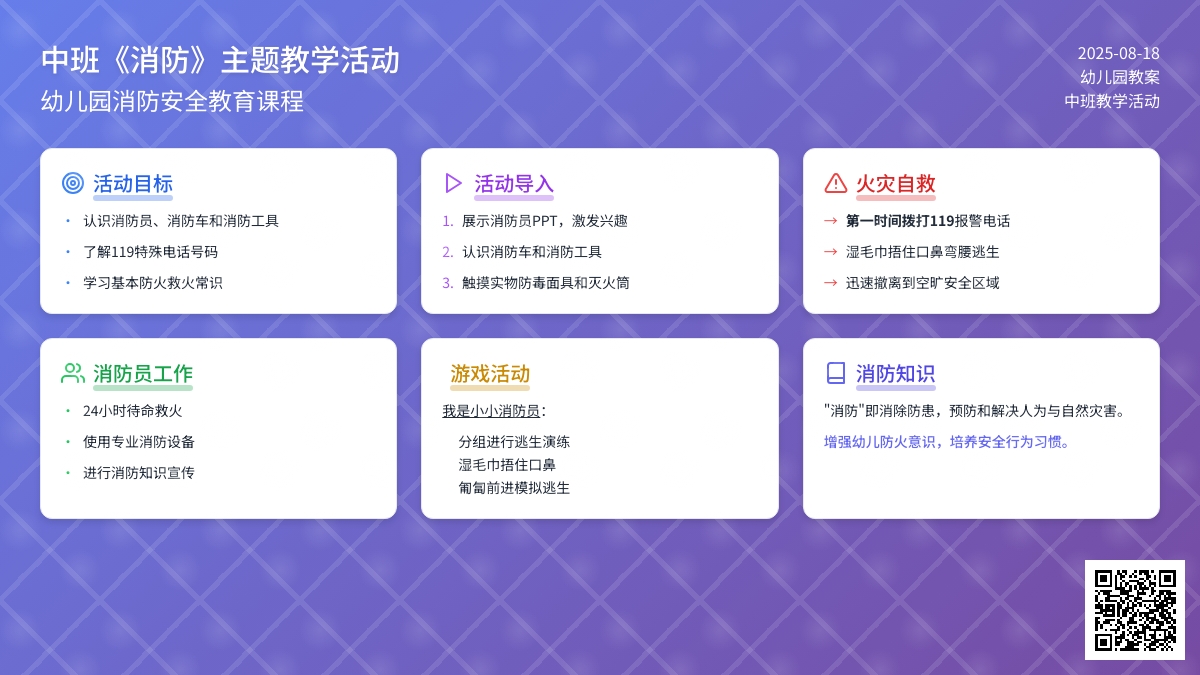 中班《消防》主题教学活动
幼儿园消防安全教育课程

2025-08-18
幼儿园教案
中班教学活动

活动目标
• 认识消防员、消防车和消防工具
• 了解119特殊电话号码
• 学习基本防火救火常识

活动导入
1. 展示消防员PPT，激发兴趣
2. 认识消防车和消防工具
3. 触摸实物防毒面具和灭火筒

火灾自救
→ 第一时间拨打119报警电话
→ 湿毛巾捂住口鼻弯腰逃生
→ 迅速撤离到空旷安全区域

消防员工作
• 24小时待命救火
• 使用专业消防设备
• 进行消防知识宣传

游戏活动
我是小小消防员：
分组进行逃生演练
湿毛巾捂住口鼻
匍匐前进模拟逃生

消防知识
"消防"即消除防患，预防和解决人为与自然灾害。
增强幼儿防火意识，培养安全行为习惯。